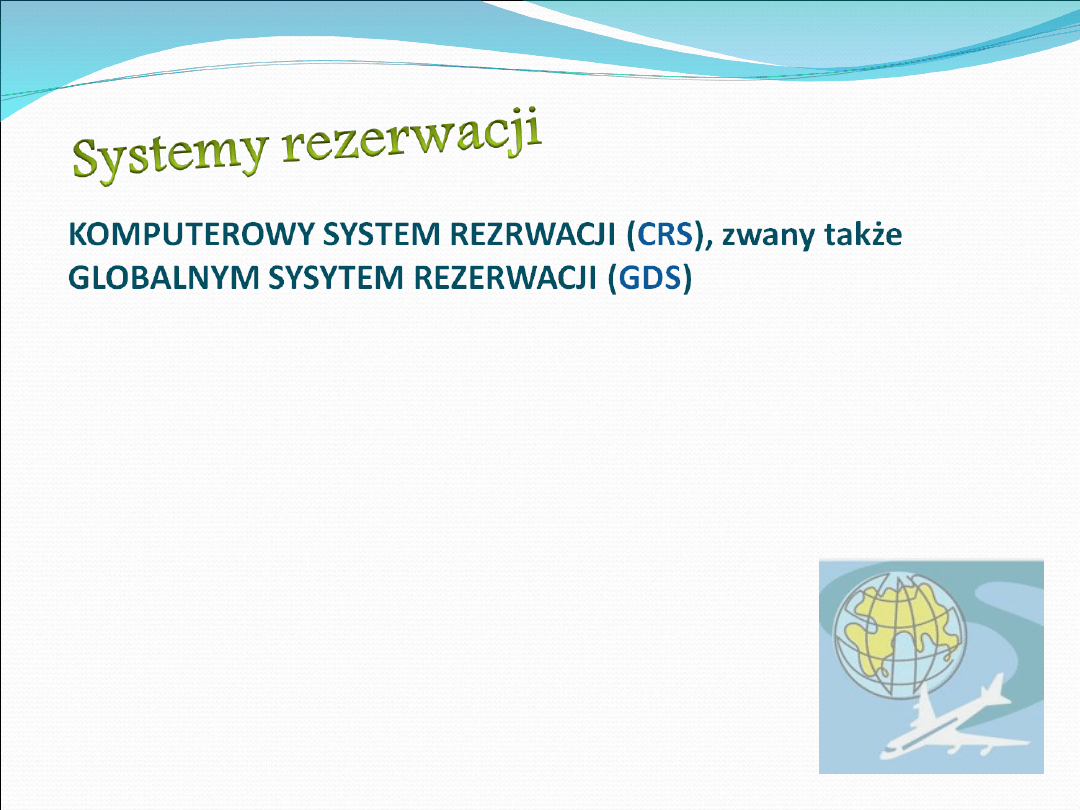 Systemy rezerwacji

KOMPUTEROWY SYSTEM REZRWACJI (CRS), zwany także GLOBALNYM SYSYTEM REZERWACJI (GDS)